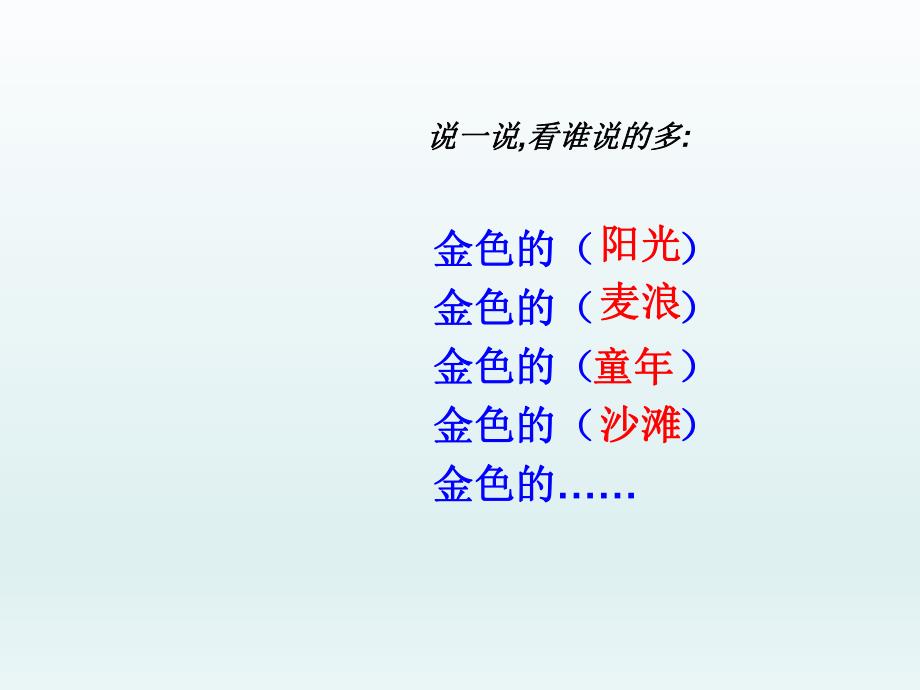 说一说,看谁说的多:

金色的（阳光)
金色的（麦浪)
金色的（童年）
金色的（沙滩)
金色的……